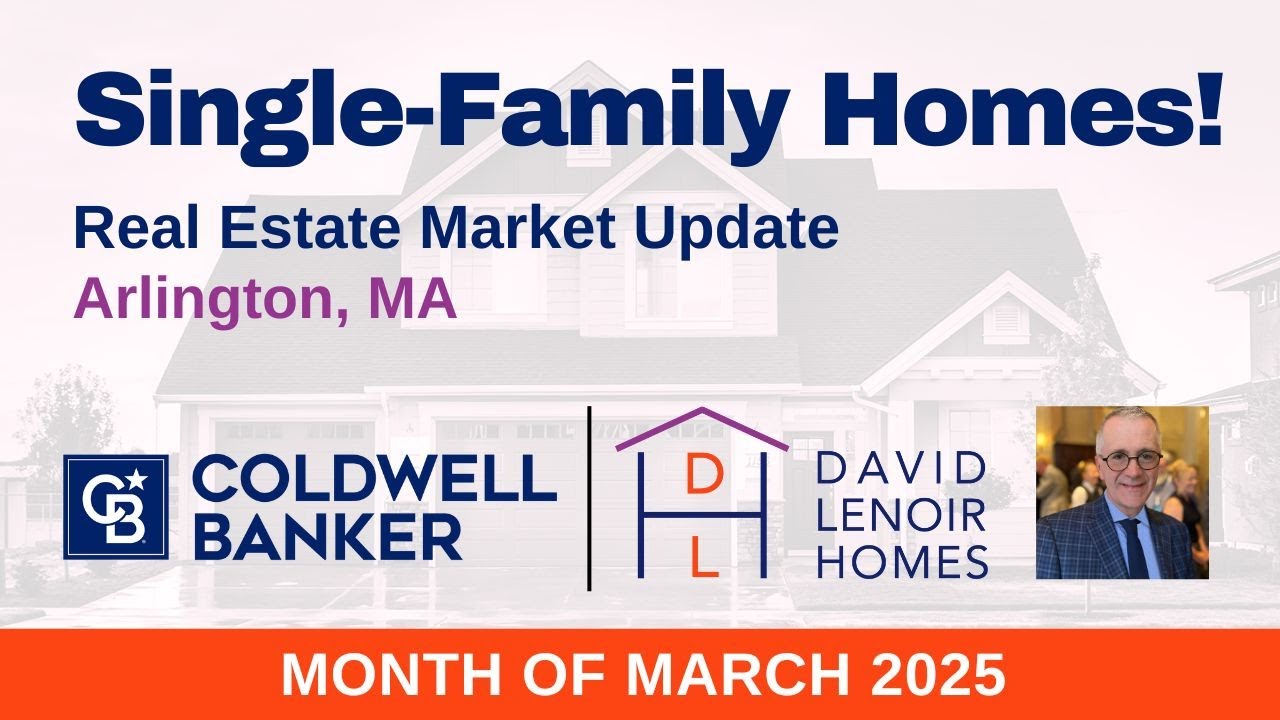 Single-Family Homes!

Real Estate Market Update
Arlington, MA

CB COLDWELL BANKER

D L DAVID LENOIR HOMES

MONTH OF MARCH 2025